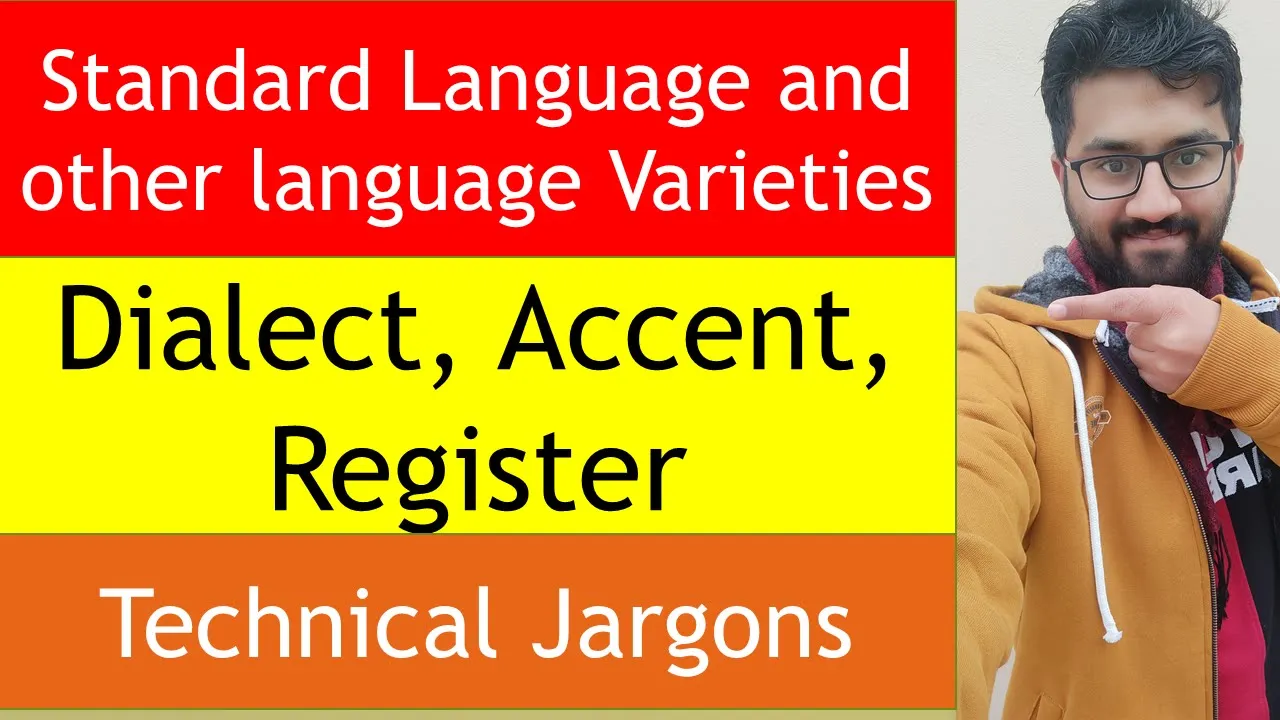 Standard Language and other language Varieties

Dialect, Accent, Register

Technical Jargons